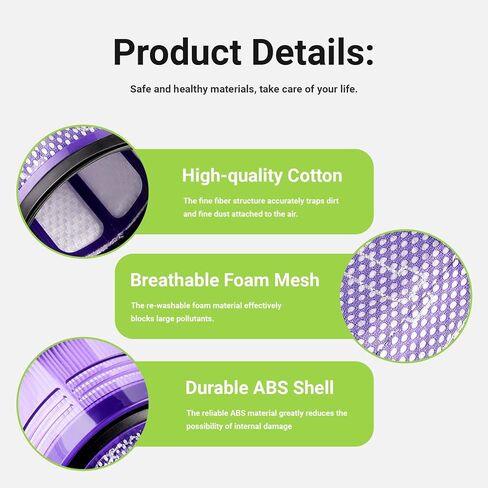 Product Details:

Safe and healthy materials, take care of your life.

High-quality Cotton

The fine fiber structure accurately traps dirt and fine dust attached to the air.

Breathable Foam Mesh

The re-washable foam material effectively blocks large pollutants.

Durable ABS Shell

The reliable ABS material greatly reduces the possibility of internal damage